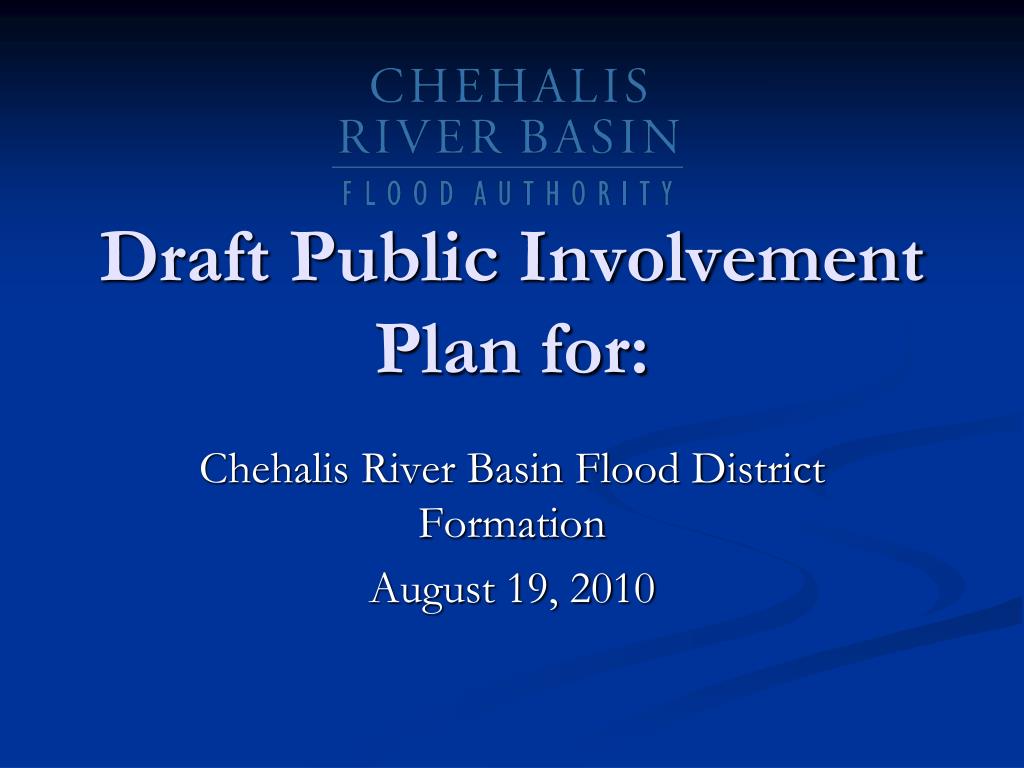 CHEHALIS
RIVER BASIN
FLOOD AUTHORITY

Draft Public Involvement Plan for:

Chehalis River Basin Flood District Formation

August 19, 2010